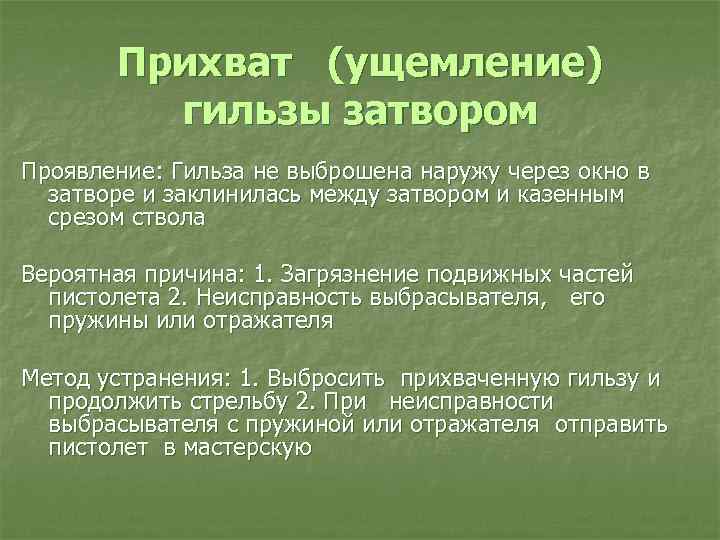 Прихват (ущемление) гильзы затвором

Проявление: Гильза не выброшена наружу через окно в затворе и заклинилась между затвором и казенным срезом ствола

Вероятная причина: 1. Загрязнение подвижных частей пистолета 2. Неисправность выбрасывателя, его пружины или отражателя

Метод устранения: 1. Выбросить прихваченную гильзу и продолжить стрельбу 2. При неисправности выбрасывателя с пружиной или отражателя отправить пистолет в мастерскую